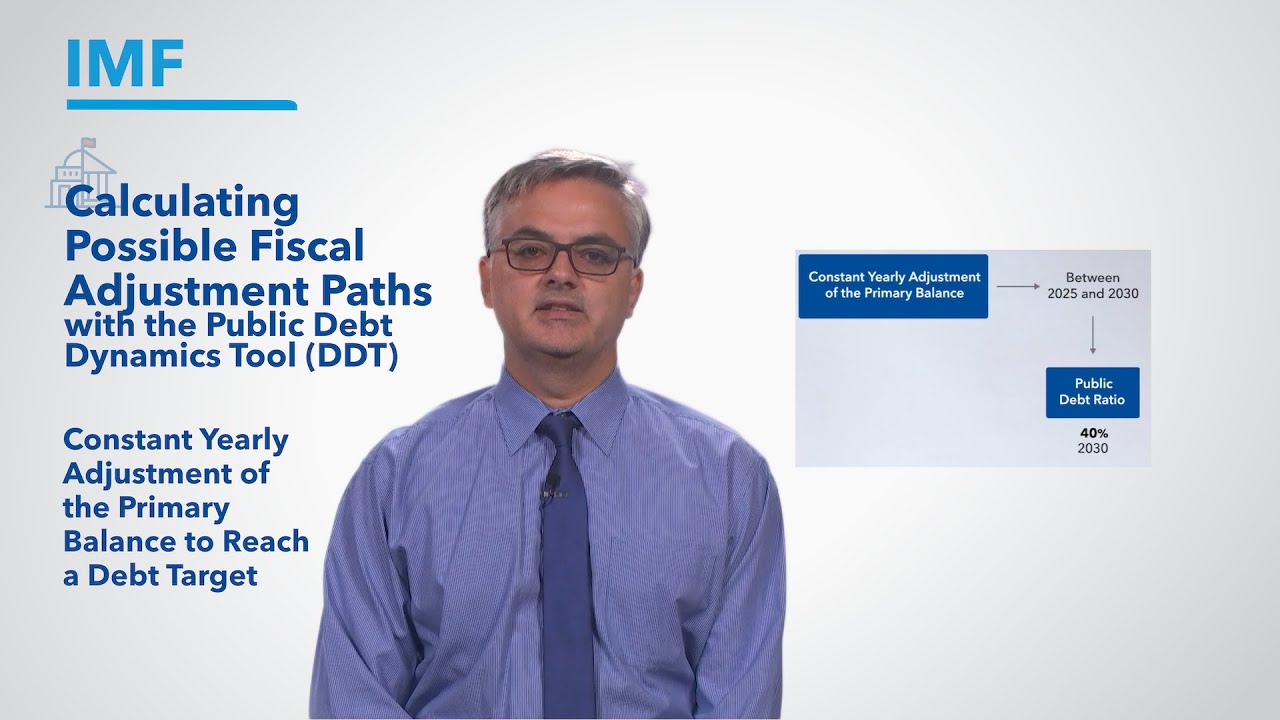 IMF

Calculating Possible Fiscal Adjustment Paths with the Public Debt Dynamics Tool (DDT)

Constant Yearly Adjustment of the Primary Balance to Reach a Debt Target

Constant Yearly Adjustment of the Primary Balance

Between 2025 and 2030

Public Debt Ratio

40%
2030